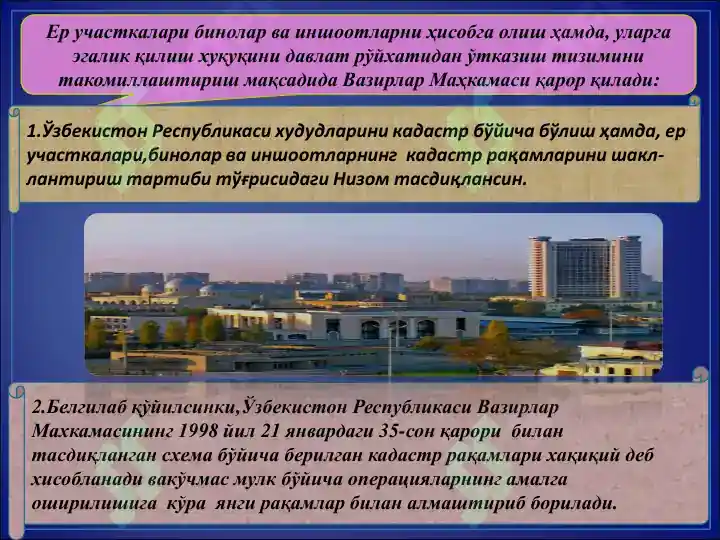 Ер участкалари бинолар ва иншоотларни ҳисобга олиш ҳамда, уларга эгалик қилиш хуқуқини давлат рўйхатидан ўтказиш тизимини такомиллаштириш мақсадида Вазирлар Маҳкамаси қарор қилади:

1.Ўзбекистон Республикаси худудларини кадастр бўйича бўлиш ҳамда, ер участкалари,бинолар ва иншоотларнинг кадастр рақамларини шакллантириш тартиби тўғрисидаги Низом тасдиқлансин.

2.Белгилаб қўйилсинки,Ўзбекистон Республикаси Вазирлар Махкамасининг 1998 йил 21 январдаги 35-сон қарори билан тасдиқланган схема бўйича берилган кадастр рақамлари хақиқий деб хисобланади вакўчмас мулк бўйича операцияларнинг амалга оширилишига кўра янги рақамлар билан алмаштириб борилади.